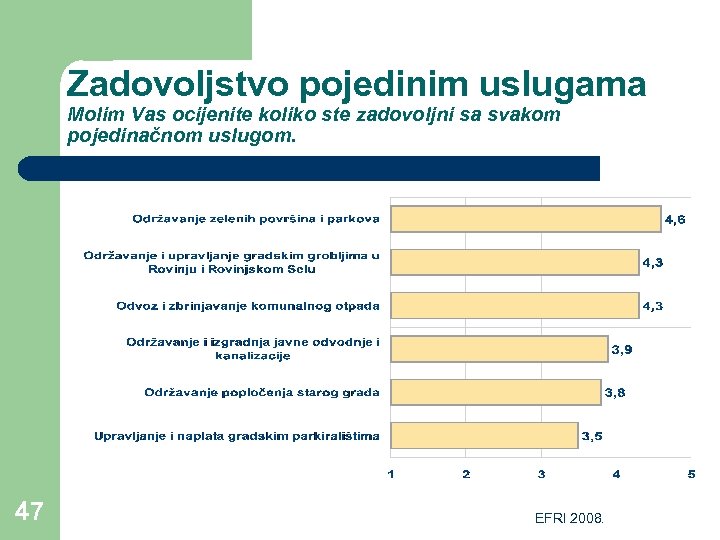 Zadovoljstvo pojedinim uslugama
Molim Vas ocijenite koliko ste zadovoljni sa svakom pojedinačnom uslugom.

Održavanje zelenih površina i parkova 4,6
Održavanje i upravljanje gradskim grobljima u Rovinju i Rovinjskom Selu 4,3
Odvoz i zbrinjavanje komunalnog otpada 4,3
Održavanje i izgradnja javne odvodnje i kanalizacije 3,9
Održavanje popločenja starog grada 3,8
Upravljanje i naplata gradskim parkiralištima 3,5

1 2 3 4 5

47

EFRI 2008.